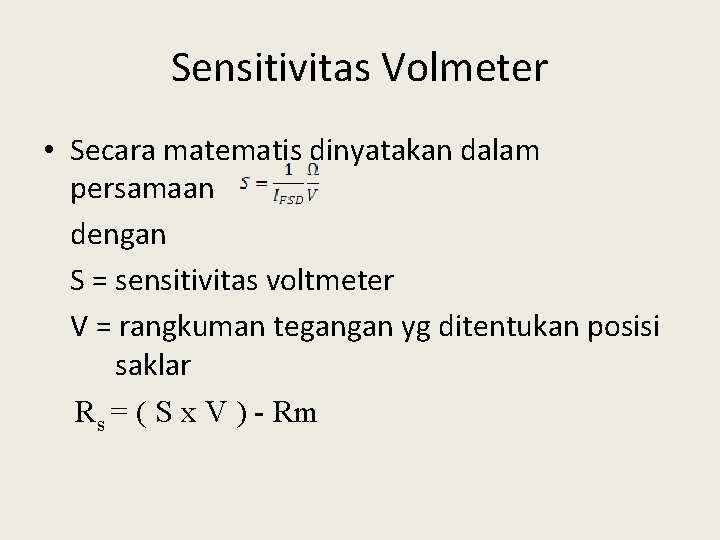 Sensitivitas Volmeter

• Secara matematis dinyatakan dalam persamaan $S = \frac{1}{I_{FSD}} \frac{\Omega}{V}$

dengan

S = sensitivitas voltmeter

V = rangkuman tegangan yg ditentukan posisi saklar

$R_s = ( S \times V ) - Rm$